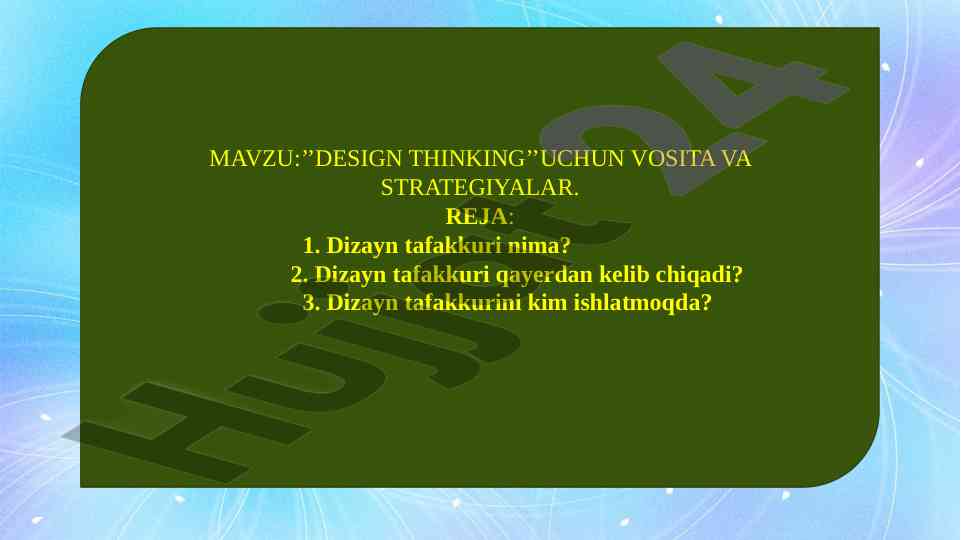 MAVZU:’’DESIGN THINKING’’UCHUN VOSITA VA STRATEGIYALAR.

REJA:

1. Dizayn tafakkuri nima?

2. Dizayn tafakkuri qayerdan kelib chiqadi?

3. Dizayn tafakkurini kim ishlatmoqda?

Hujjat24